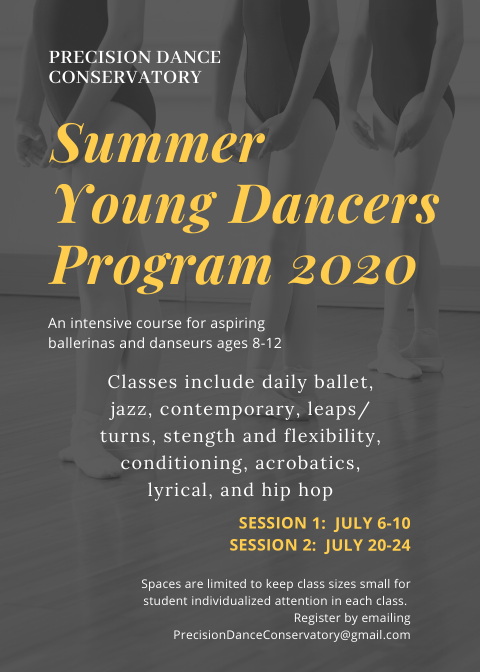 PRECISION DANCE CONSERVATORY

Summer Young Dancers Program 2020

An intensive course for aspiring ballerinas and danseurs ages 8-12

Classes include daily ballet, jazz, contemporary, leaps/ turns, stength and flexibility, conditioning, acrobatics, lyrical, and hip hop

SESSION 1: JULY 6-10
SESSION 2: JULY 20-24

Spaces are limited to keep class sizes small for student individualized attention in each class. Register by emailing PrecisionDanceConservatory@gmail.com